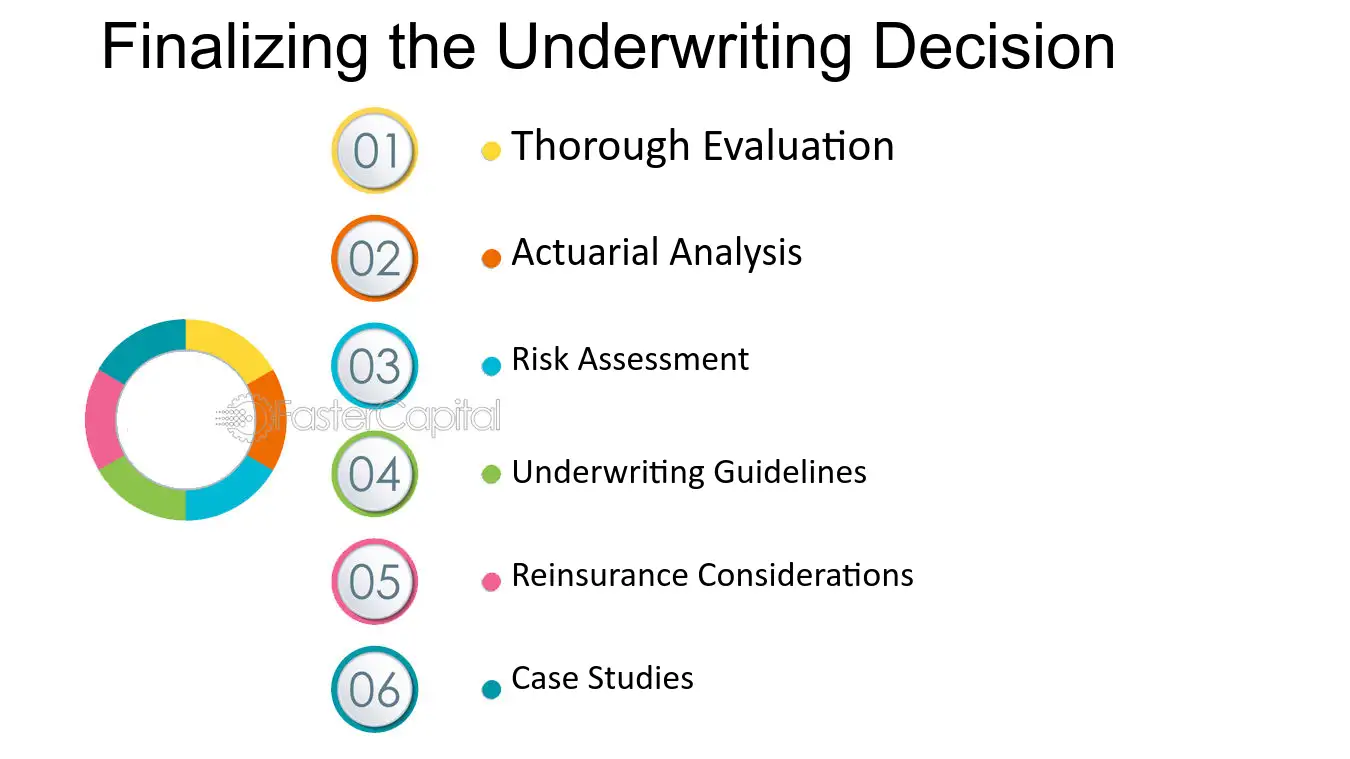 Finalizing the Underwriting Decision

01
• Thorough Evaluation

02
• Actuarial Analysis

03
• Risk Assessment

04
• Underwriting Guidelines

05
• Reinsurance Considerations

06
• Case Studies

FasterCapital